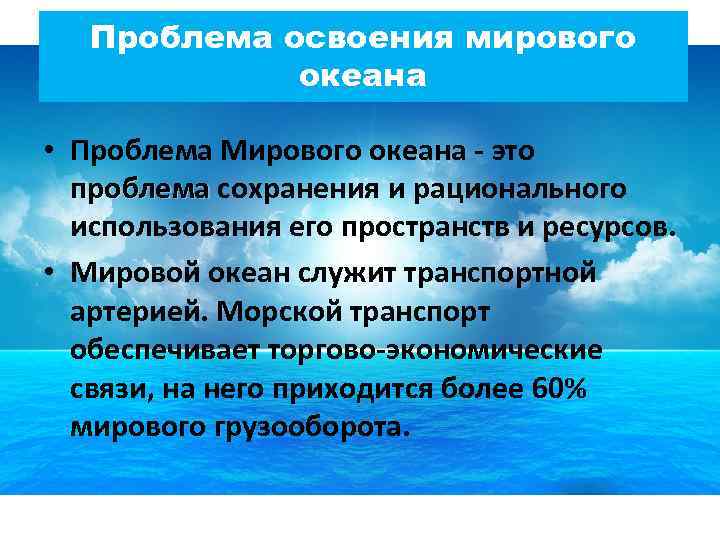 Проблема освоения мирового океана

• Проблема Мирового океана - это проблема сохранения и рационального использования его пространств и ресурсов.
• Мировой океан служит транспортной артерией. Морской транспорт обеспечивает торгово-экономические связи, на него приходится более 60% мирового грузооборота.